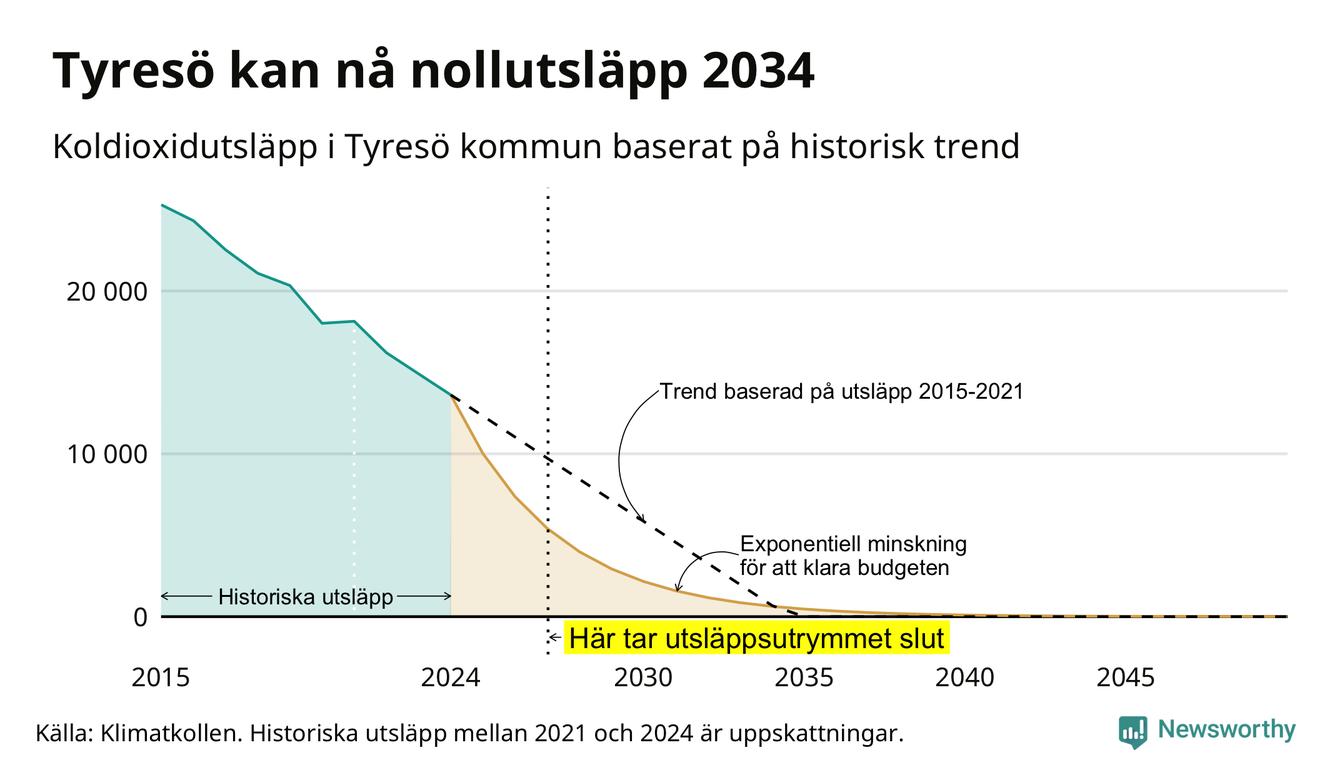 Tyresö kan nå nollutsläpp 2034

Koldioxidutsläpp i Tyresö kommun baserat på historisk trend

20 000

10 000

0

Trend baserad på utsläpp 2015-2021

Exponentiell minskning för att klara budgeten

Historiska utsläpp

Här tar utsläppsutrymmet slut

2015
2024
2030
2035
2040
2045

Källa: Klimatkollen. Historiska utsläpp mellan 2021 och 2024 är uppskattningar.

Newsworthy